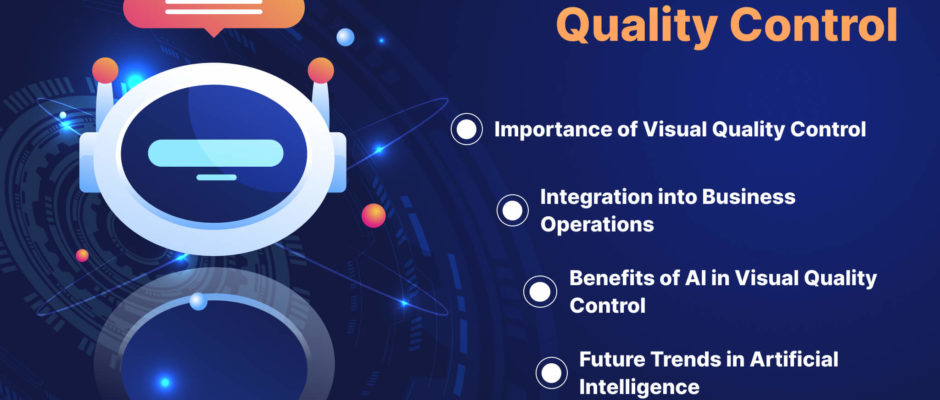 Quality Control

Importance of Visual Quality Control

Integration into Business Operations

Benefits of AI in Visual Quality Control

Future Trends in Artificial Intelligence